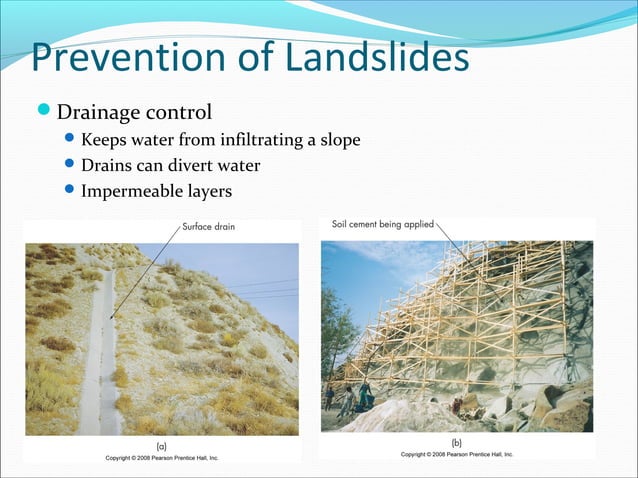 Prevention of Landslides

Drainage control

Keeps water from infiltrating a slope

Drains can divert water

Impermeable layers

Surface drain

(a)

Copyright © 2008 Pearson Prentice Hall, Inc.

Soil cement being applied

(b)

Copyright © 2008 Pearson Prentice Hall, Inc.